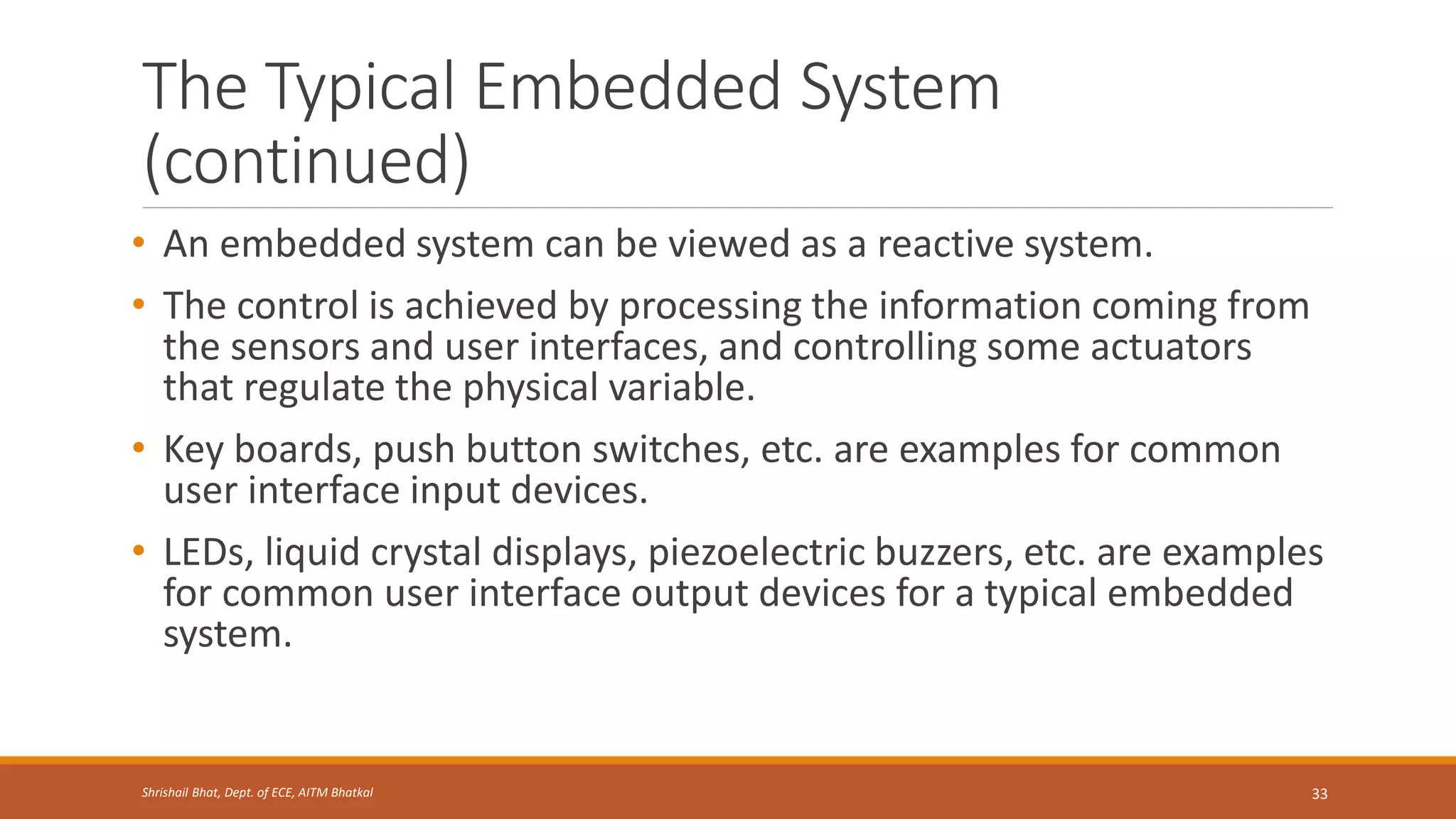 The Typical Embedded System (continued)

• An embedded system can be viewed as a reactive system.

• The control is achieved by processing the information coming from the sensors and user interfaces, and controlling some actuators that regulate the physical variable.

• Key boards, push button switches, etc. are examples for common user interface input devices.

• LEDs, liquid crystal displays, piezoelectric buzzers, etc. are examples for common user interface output devices for a typical embedded system.

Shrishail Bhat, Dept. of ECE, AITM Bhatkal

33